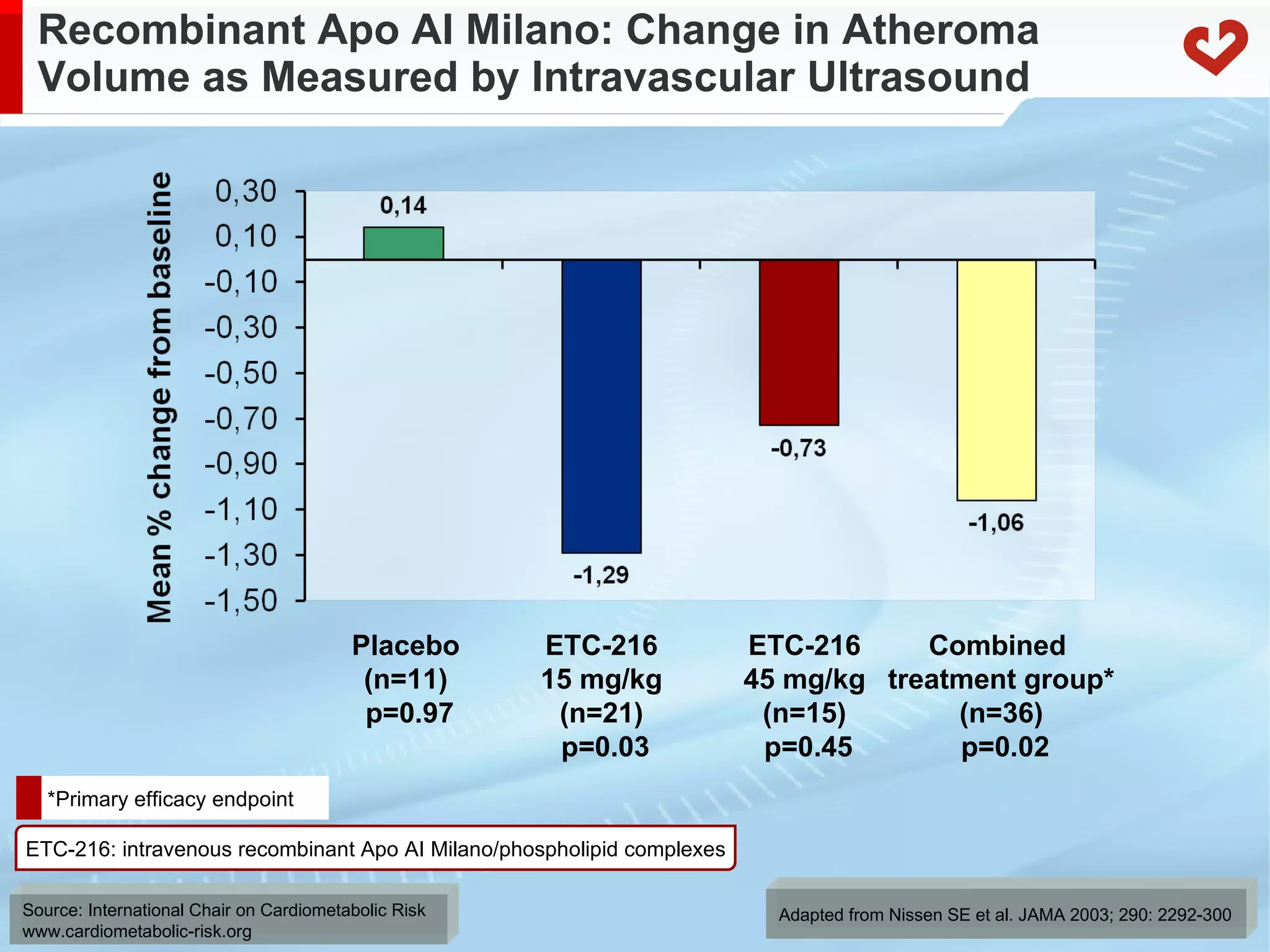 Recombinant Apo AI Milano: Change in Atheroma Volume as Measured by Intravascular Ultrasound

Mean % change from baseline

0,30
0,10
-0,10
-0,30
-0,50
-0,70
-0,90
-1,10
-1,30
-1,50

0,14
-1,29
-0,73
-1,06

Placebo
(n=11)
p=0.97

ETC-216
15 mg/kg
(n=21)
p=0.03

ETC-216
45 mg/kg
(n=15)
p=0.45

Combined
treatment group*
(n=36)
p=0.02

*Primary efficacy endpoint

ETC-216: intravenous recombinant Apo AI Milano/phospholipid complexes

Source: International Chair on Cardiometabolic Risk
www.cardiometabolic-risk.org

Adapted from Nissen SE et al. JAMA 2003; 290: 2292-300